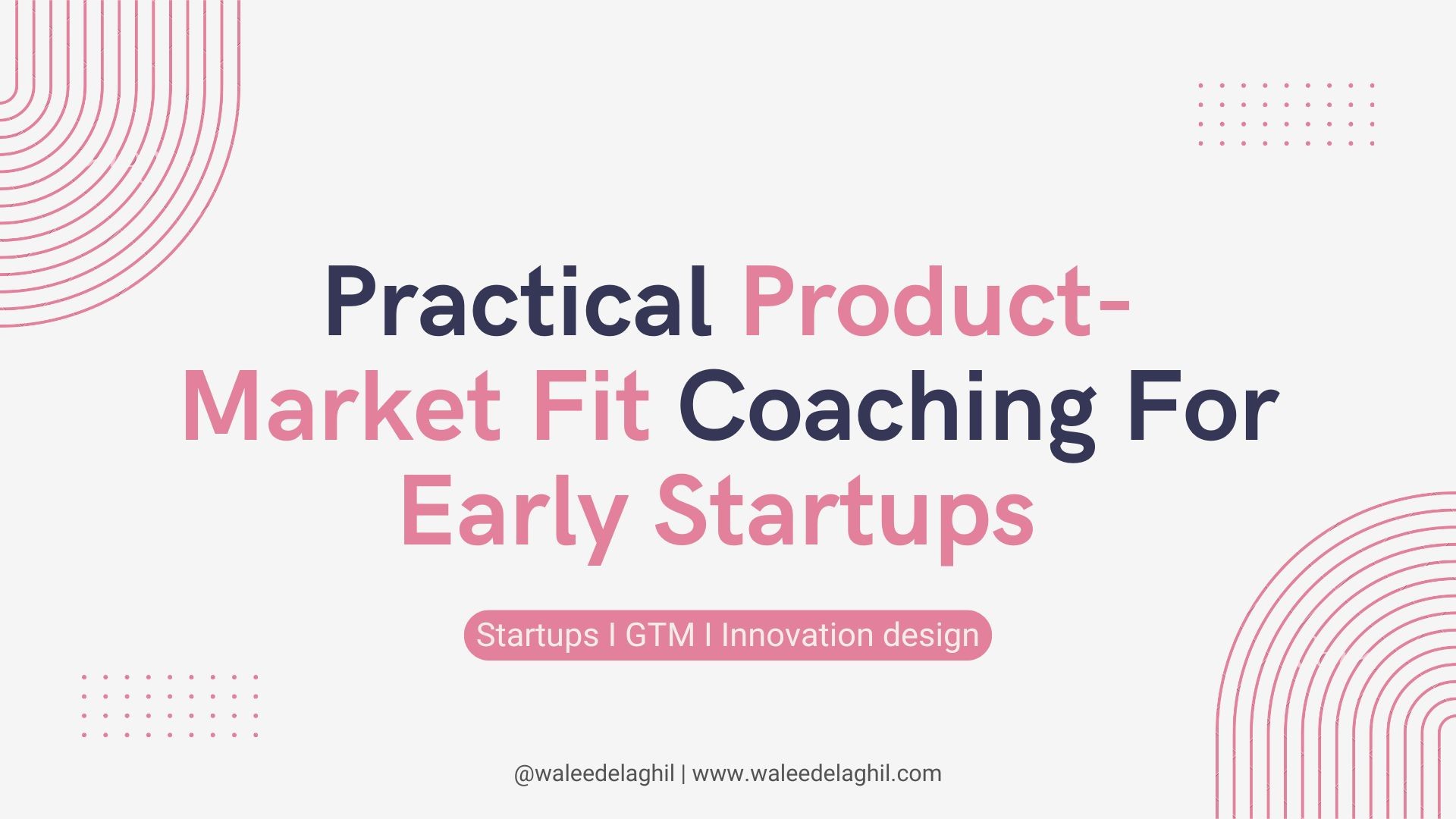 Practical Product-Market Fit Coaching For Early Startups

Startups I GTM I Innovation design

@waleedelaghil | www.waleedelaghil.com